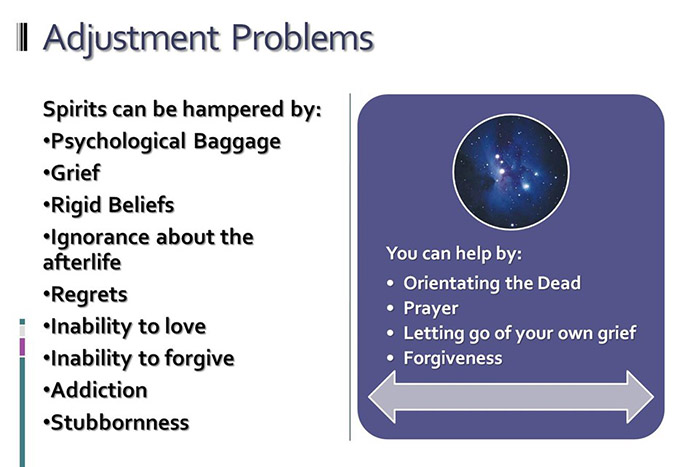 Adjustment Problems

Spirits can be hampered by:
•Psychological Baggage
•Grief
•Rigid Beliefs
•Ignorance about the afterlife
•Regrets
•Inability to love
•Inability to forgive
•Addiction
•Stubbornness

You can help by:
• Orientating the Dead
• Prayer
• Letting go of your own grief
• Forgiveness